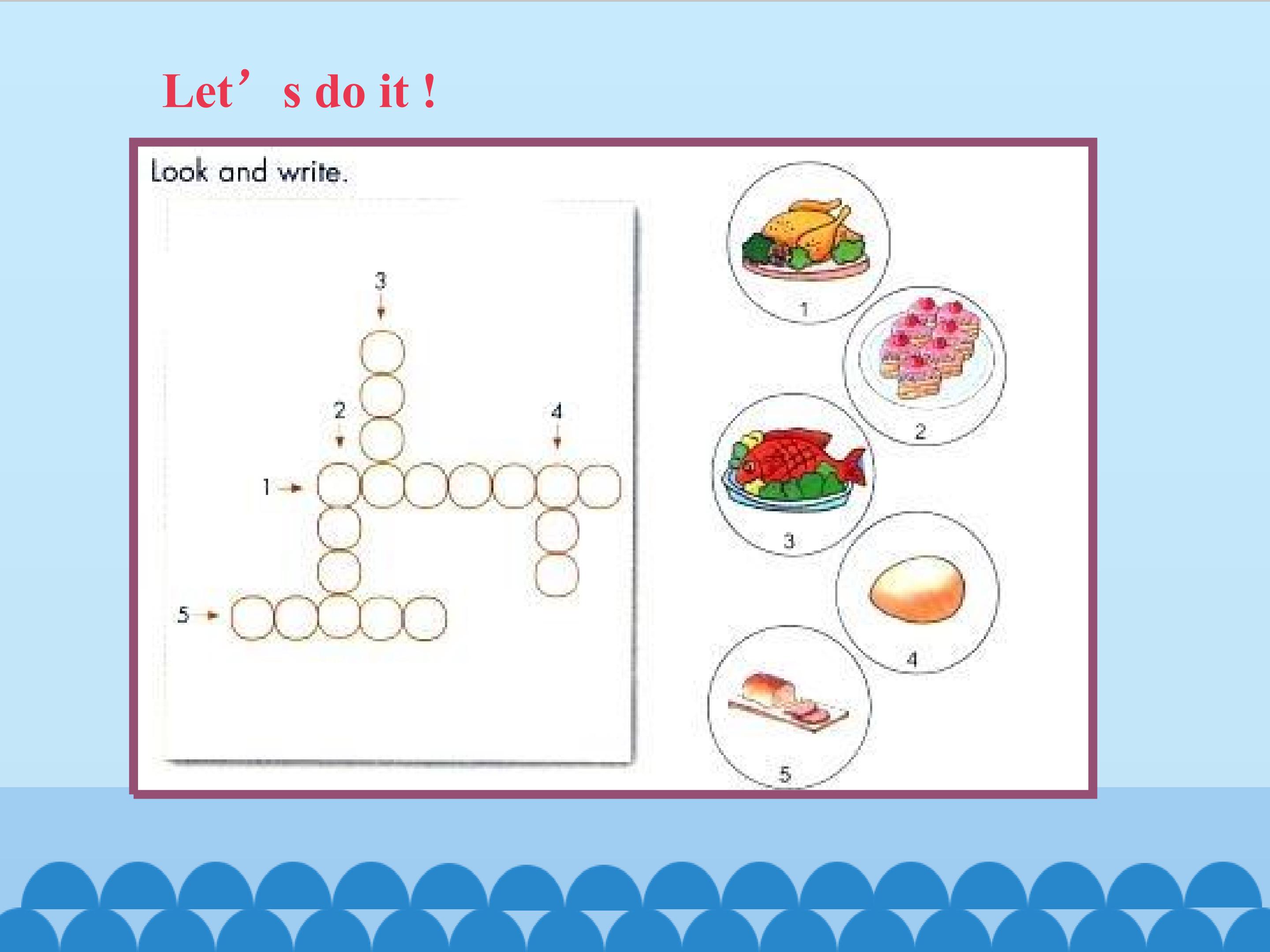 Let’s do it !

Look and write.

3

2

4

1

5

1

2

3

4

5